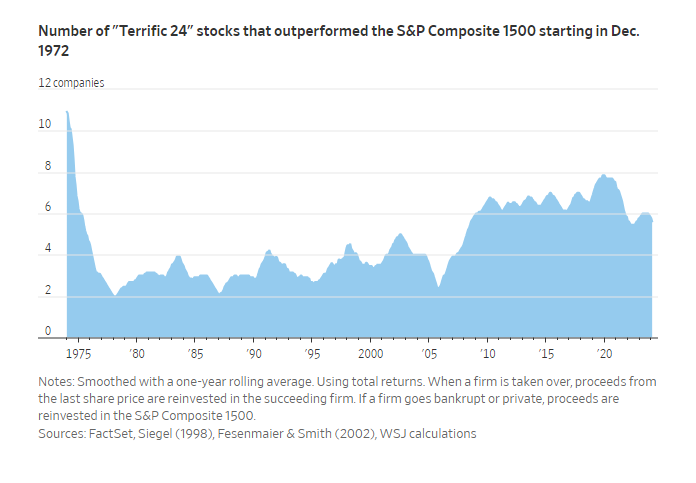 Number of "Terrific 24" stocks that outperformed the S&P Composite 1500 starting in Dec. 1972

12 companies

10

8

6

4

2

0

1975 '80 '85 '90 '95 2000 '05 '10 '15 '20

Notes: Smoothed with a one-year rolling average. Using total returns. When a firm is taken over, proceeds from the last share price are reinvested in the succeeding firm. If a firm goes bankrupt or private, proceeds are reinvested in the S&P Composite 1500.
Sources: FactSet, Siegel (1998), Fesenmaier & Smith (2002), WSJ calculations